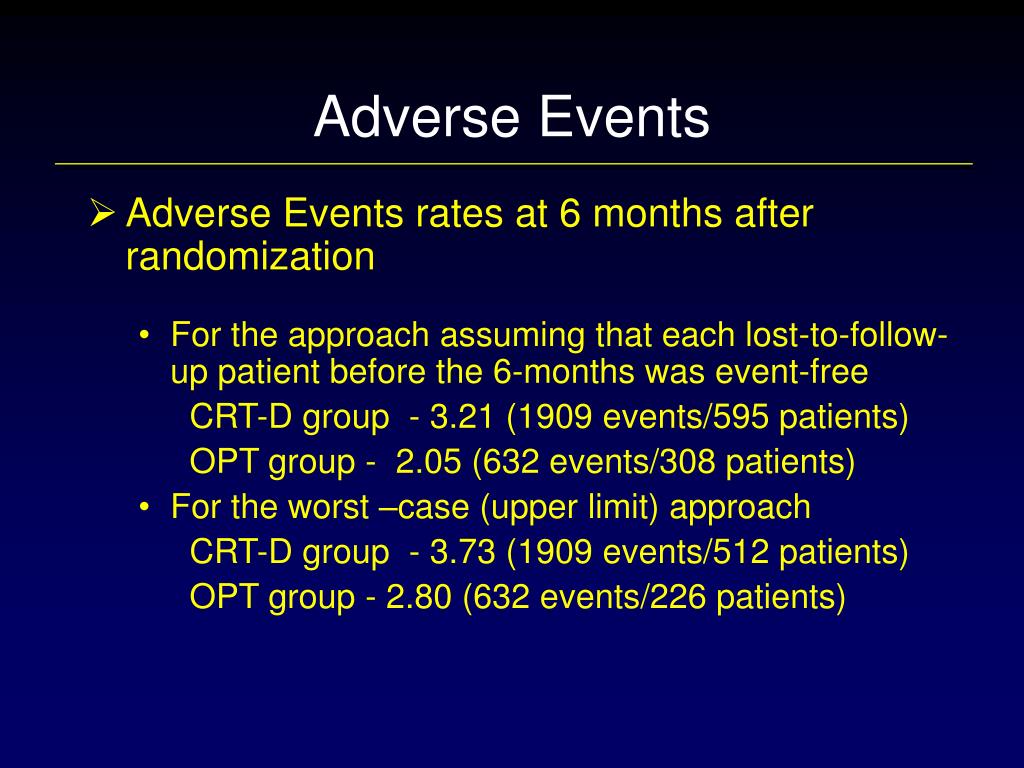 Adverse Events

➢ Adverse Events rates at 6 months after randomization

• For the approach assuming that each lost-to-follow-up patient before the 6-months was event-free
CRT-D group - 3.21 (1909 events/595 patients)
OPT group - 2.05 (632 events/308 patients)

• For the worst –case (upper limit) approach
CRT-D group - 3.73 (1909 events/512 patients)
OPT group - 2.80 (632 events/226 patients)